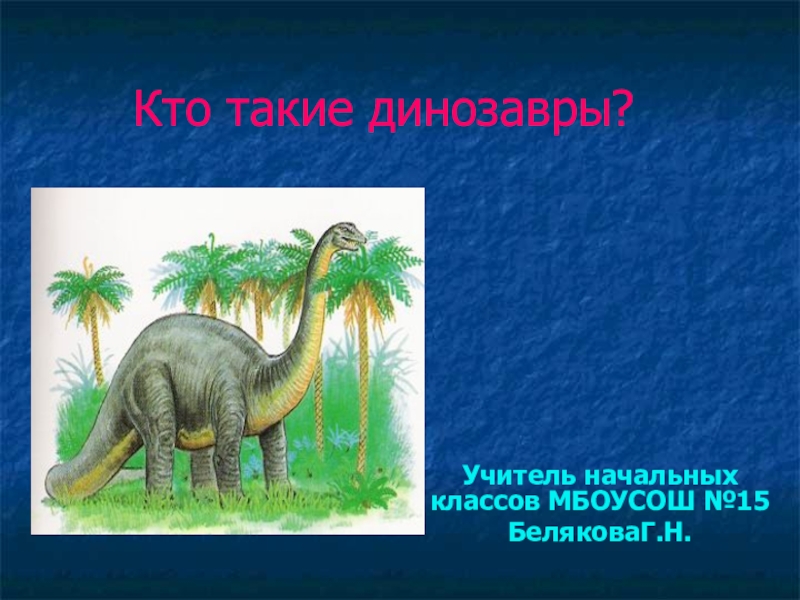 Кто такие динозавры?

Учитель начальных классов МБОУСОШ №15 БеляковаГ.Н.